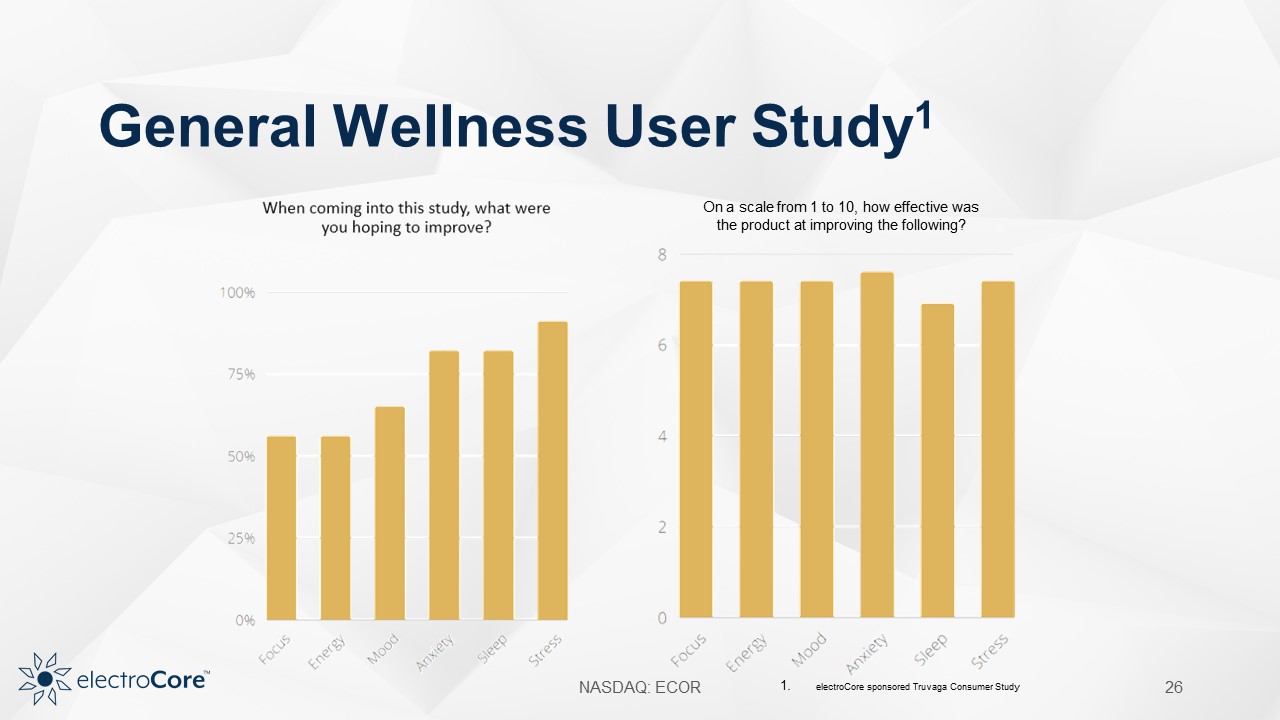 General Wellness User Study$^1$

When coming into this study, what were you hoping to improve?

100%
75%
50%
25%
0%

Focus Energy Mood Anxiety Sleep Stress

On a scale from 1 to 10, how effective was the product at improving the following?

8
6
4
2
0

Focus Energy Mood Anxiety Sleep Stress

electroCore™

NASDAQ: ECOR

1. electroCore sponsored Truvaga Consumer Study

26